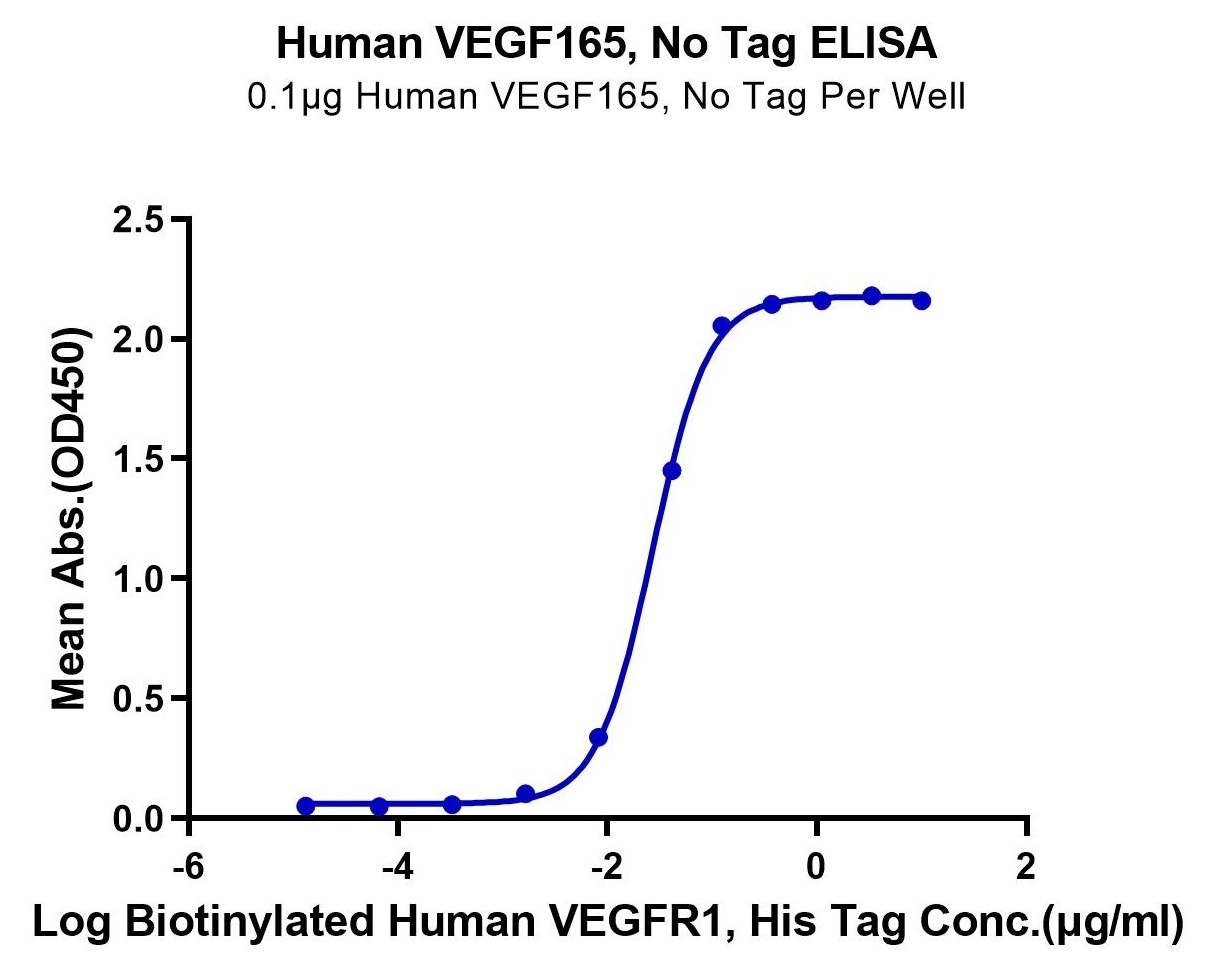 Human VEGF165, No Tag ELISA
0.1μg Human VEGF165, No Tag Per Well

Mean Abs.(OD450)

2.5
2.0
1.5
1.0
0.5
0.0

-6
-4
-2
0
2

Log Biotinylated Human VEGFR1, His Tag Conc.(μg/ml)